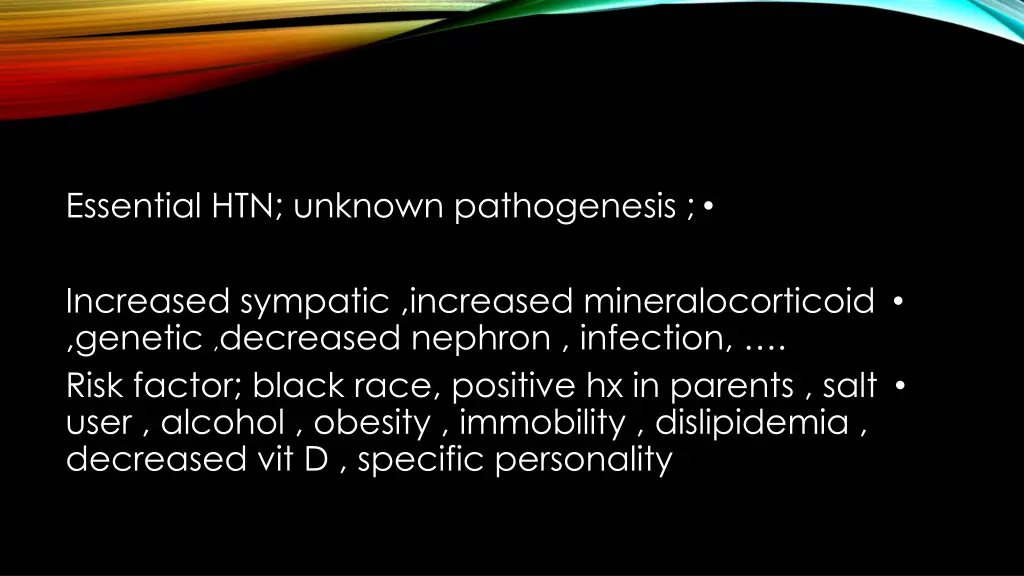 Essential HTN; unknown pathogenesis ; •

Increased sympatic ,increased mineralocorticoid • ,genetic ,decreased nephron , infection, ….

Risk factor; black race, positive hx in parents , salt • user , alcohol , obesity , immobility , dislipidemia , decreased vit D , specific personality